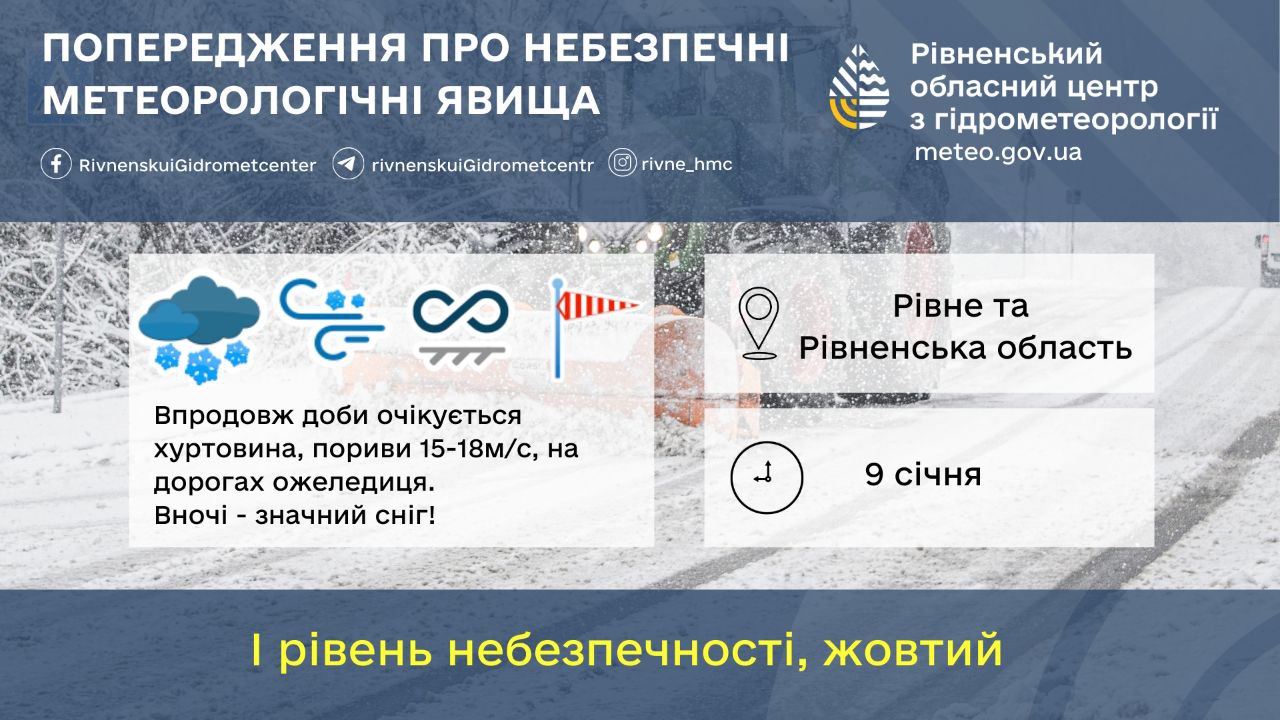 ПОПЕРЕДЖЕННЯ ПРО НЕБЕЗПЕЧНІ МЕТЕОРОЛОГІЧНІ ЯВИЩА

RivnenskuiGidrometcenter rivnenskuiGidrometcentr rivne_hmc

Рівненський обласний центр з гідрометеорології
meteo.gov.ua

Впродовж доби очікується хуртовина, пориви 15-18м/с, на дорогах ожеледиця.
Вночі - значний сніг!

Рівне та Рівненська область

9 січня

І рівень небезпечності, жовтий